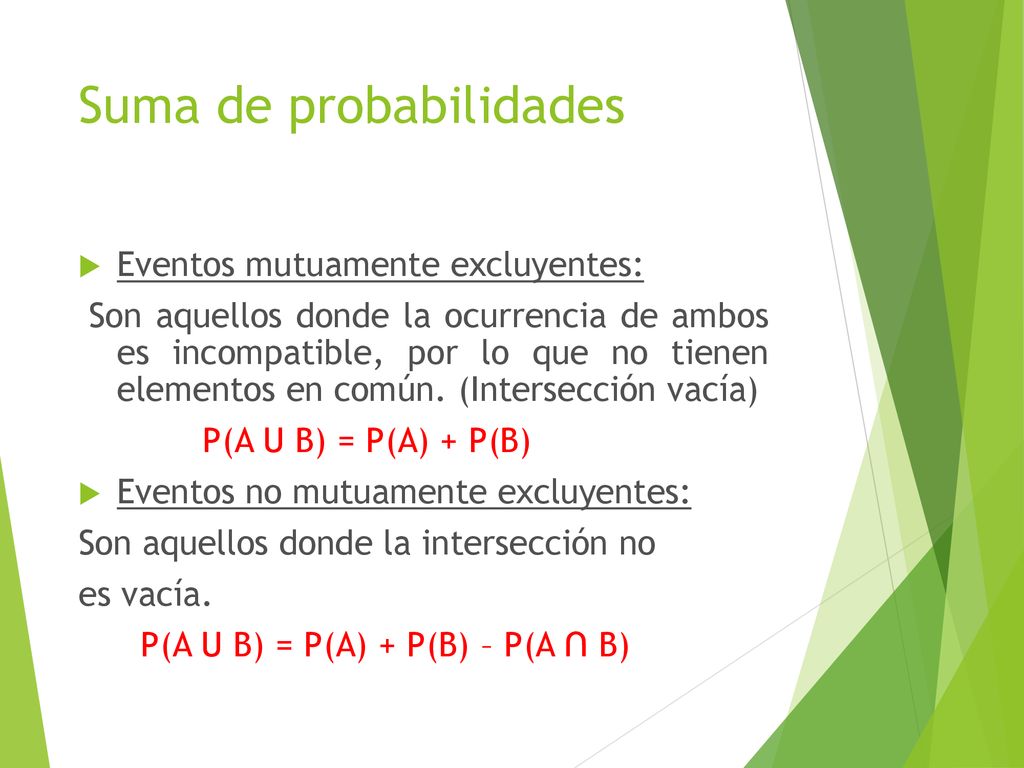 Suma de probabilidades

Eventos mutuamente excluyentes:

Son aquellos donde la ocurrencia de ambos es incompatible, por lo que no tienen elementos en común. (Intersección vacía)

$P(A \cup B) = P(A) + P(B)$

Eventos no mutuamente excluyentes:

Son aquellos donde la intersección no es vacía.

$P(A \cup B) = P(A) + P(B) - P(A \cap B)$